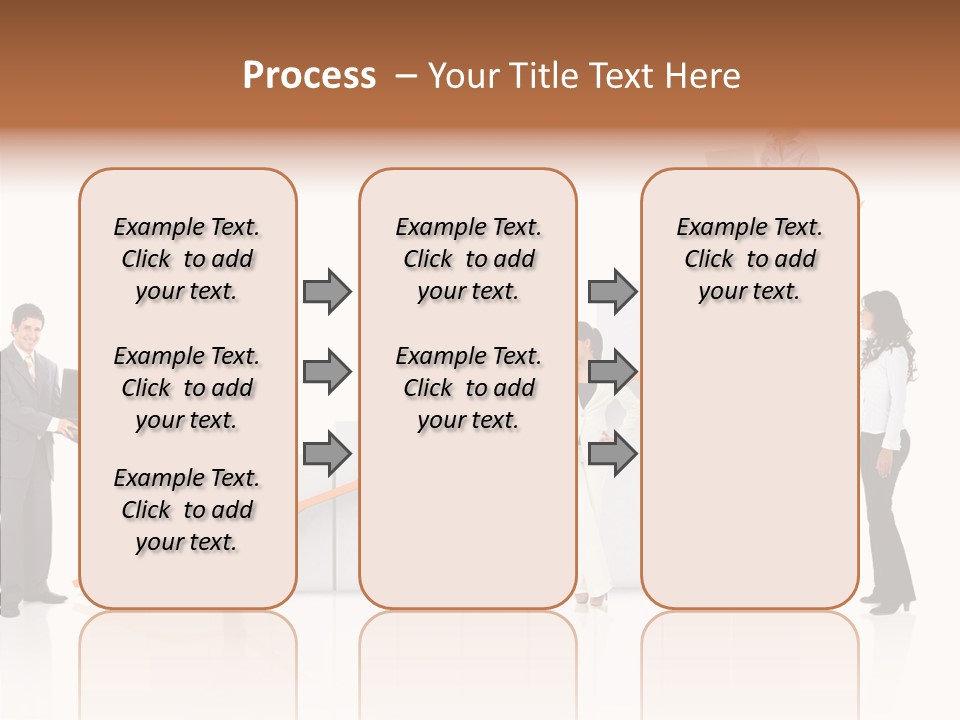 Process – Your Title Text Here

Example Text. Click to add your text.

Example Text. Click to add your text.

Example Text. Click to add your text.

Example Text. Click to add your text.

Example Text. Click to add your text.

Example Text. Click to add your text.